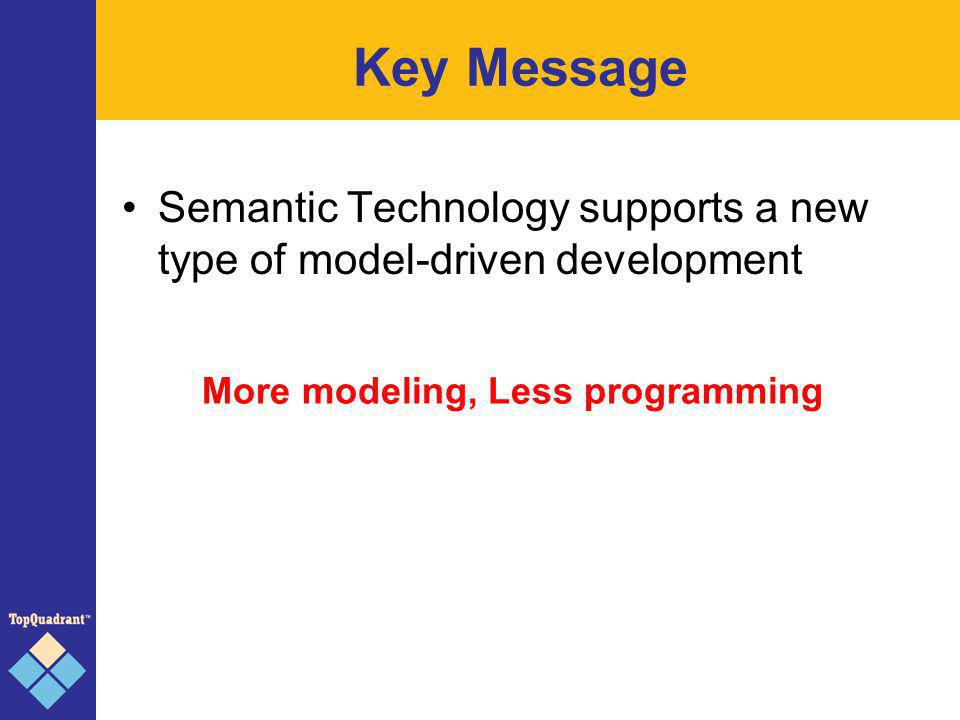 Key Message

• Semantic Technology supports a new type of model-driven development

More modeling, Less programming

TopQuadrant™